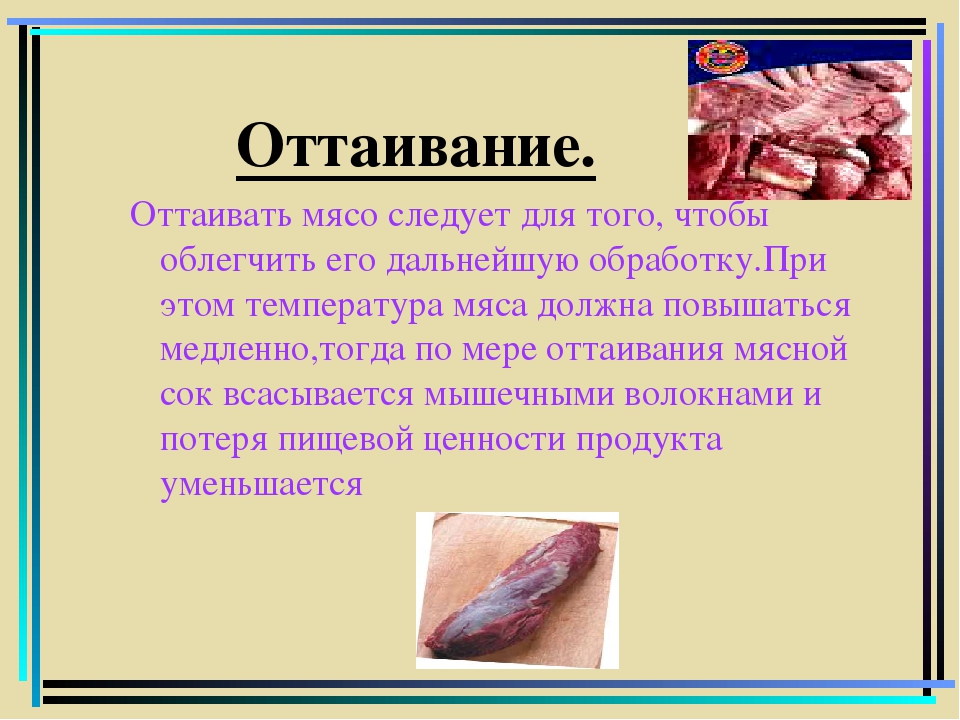 Оттаивание.

Оттаивать мясо следует для того, чтобы облегчить его дальнейшую обработку.При этом температура мяса должна повышаться медленно,тогда по мере оттаивания мясной сок всасывается мышечными волокнами и потеря пищевой ценности продукта уменьшается